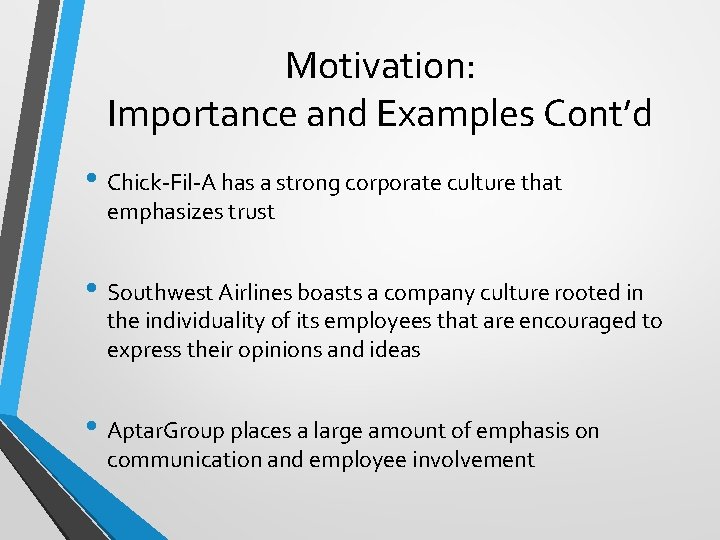 Motivation:
Importance and Examples Cont'd

• Chick-Fil-A has a strong corporate culture that emphasizes trust

• Southwest Airlines boasts a company culture rooted in the individuality of its employees that are encouraged to express their opinions and ideas

• AptarGroup places a large amount of emphasis on communication and employee involvement